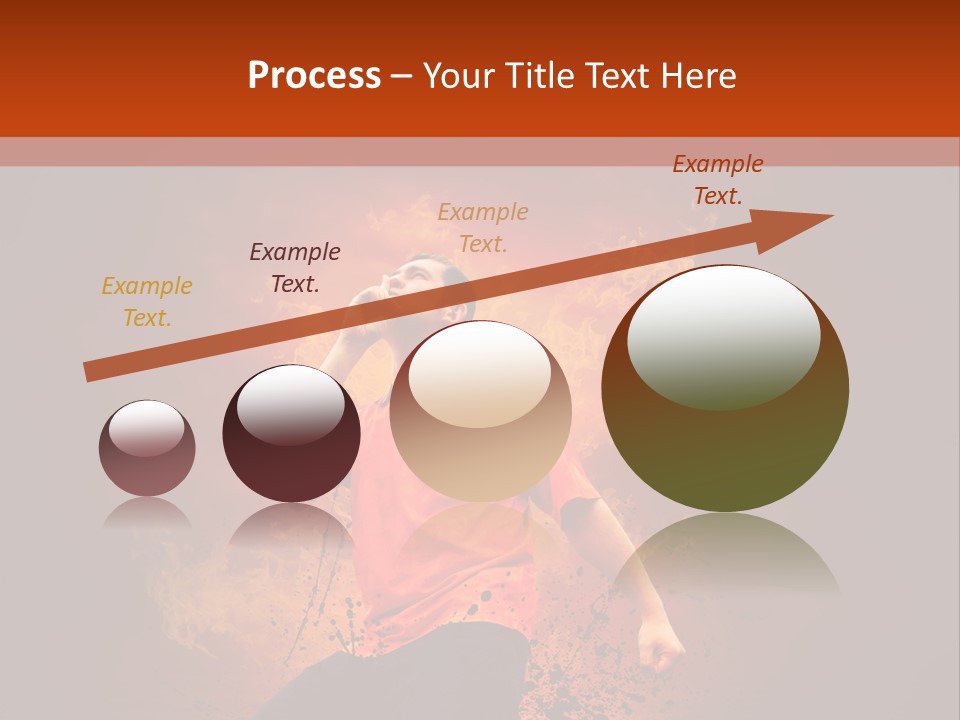 Process – Your Title Text Here

Example Text.

Example Text.

Example Text.

Example Text.